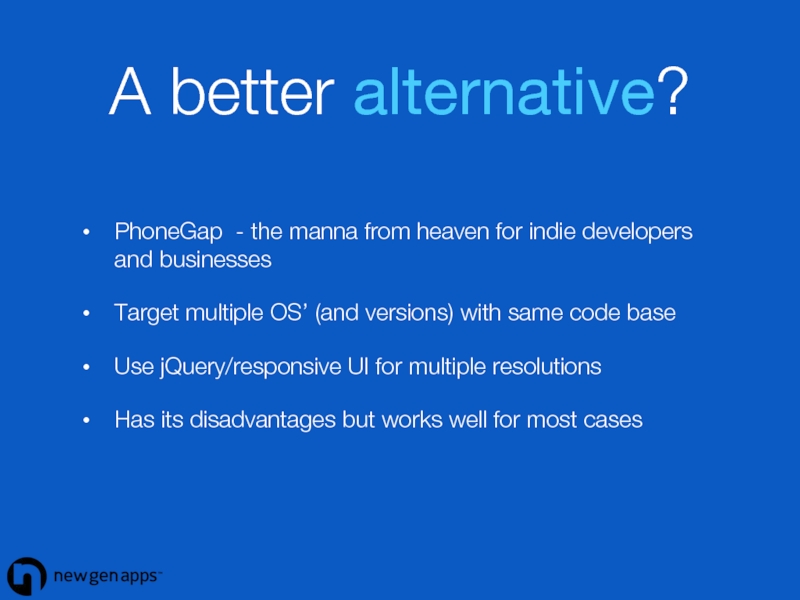 A better alternative?

• PhoneGap - the manna from heaven for indie developers and businesses

• Target multiple OS' (and versions) with same code base

• Use jQuery/responsive UI for multiple resolutions

• Has its disadvantages but works well for most cases

newgenapps™